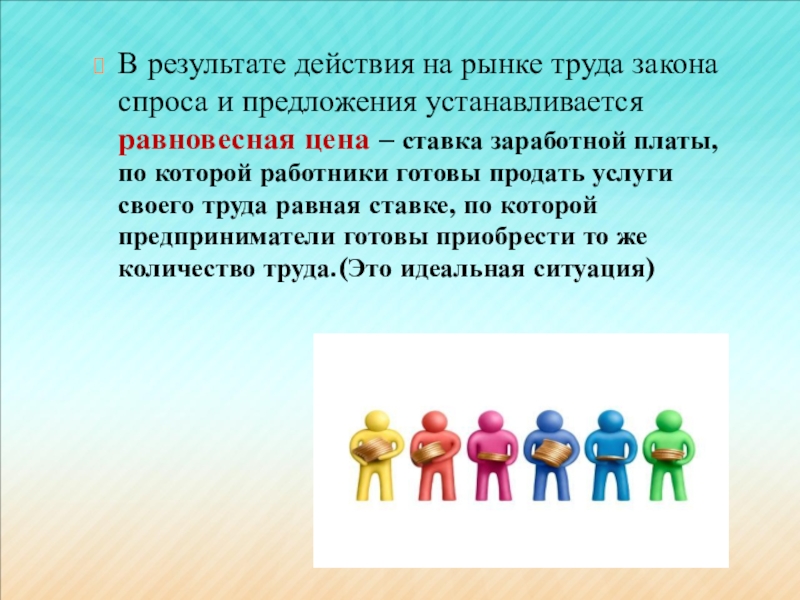 В результате действия на рынке труда закона спроса и предложения устанавливается равновесная цена – ставка заработной платы, по которой работники готовы продать услуги своего труда равная ставке, по которой предприниматели готовы приобрести то же количество труда.(Это идеальная ситуация)